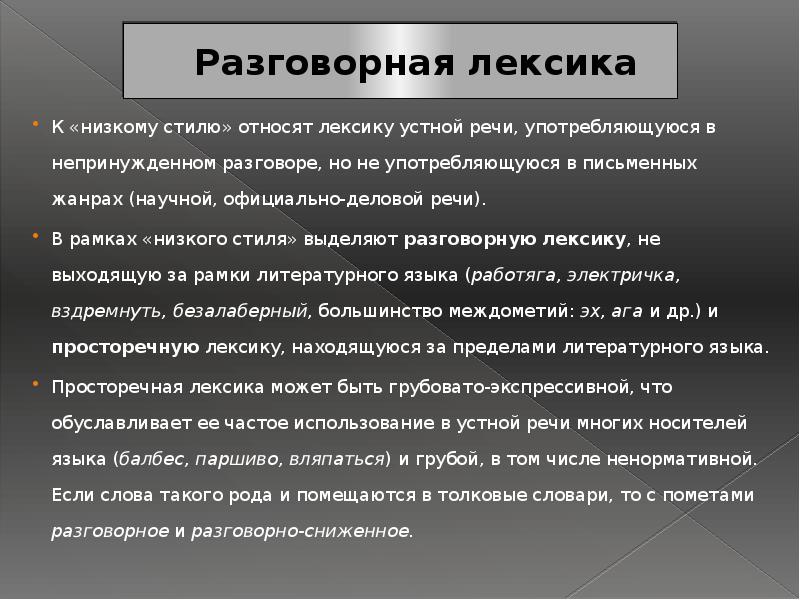 Разговорная лексика

К «низкому стилю» относят лексику устной речи, употребляющуюся в непринужденном разговоре, но не употребляющуюся в письменных жанрах (научной, официально-деловой речи).

В рамках «низкого стиля» выделяют разговорную лексику, не выходящую за рамки литературного языка (работяга, электричка, вздремнуть, безалаберный, большинство междометий: эх, ага и др.) и просторечную лексику, находящуюся за пределами литературного языка.

Просторечная лексика может быть грубовато-экспрессивной, что обуславливает ее частое использование в устной речи многих носителей языка (балбес, паршиво, вляпаться) и грубой, в том числе ненормативной. Если слова такого рода и помещаются в толковые словари, то с пометами разговорное и разговорно-сниженное.